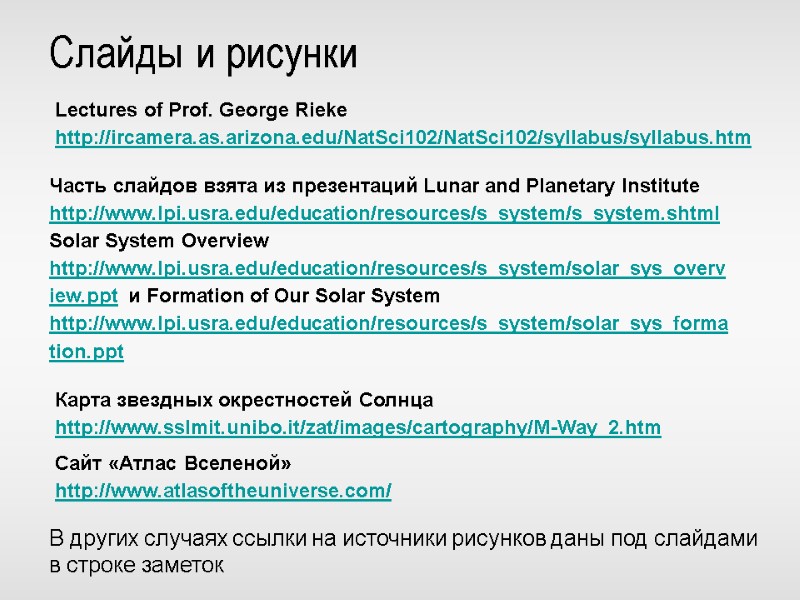 Слайды и рисунки

Lectures of Prof. George Rieke
http://ircamera.as.arizona.edu/NatSci102/NatSci102/syllabus/syllabus.htm

Часть слайдов взята из презентаций Lunar and Planetary Institute
http://www.lpi.usra.edu/education/resources/s_system/s_system.shtml
Solar System Overview
http://www.lpi.usra.edu/education/resources/s_system/solar_sys_overview.ppt и Formation of Our Solar System
http://www.lpi.usra.edu/education/resources/s_system/solar_sys_formation.ppt

Карта звездных окрестностей Солнца
http://www.sslmit.unibo.it/zat/images/cartography/M-Way_2.htm

Сайт «Атлас Вселеной»
http://www.atlasoftheuniverse.com/

В других случаях ссылки на источники рисунков даны под слайдами в строке заметок